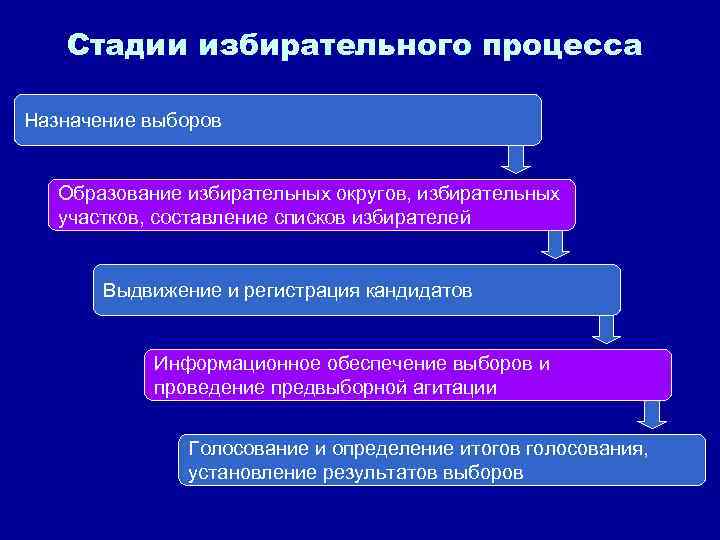 Стадии избирательного процесса

Назначение выборов

Образование избирательных округов, избирательных участков, составление списков избирателей

Выдвижение и регистрация кандидатов

Информационное обеспечение выборов и проведение предвыборной агитации

Голосование и определение итогов голосования, установление результатов выборов